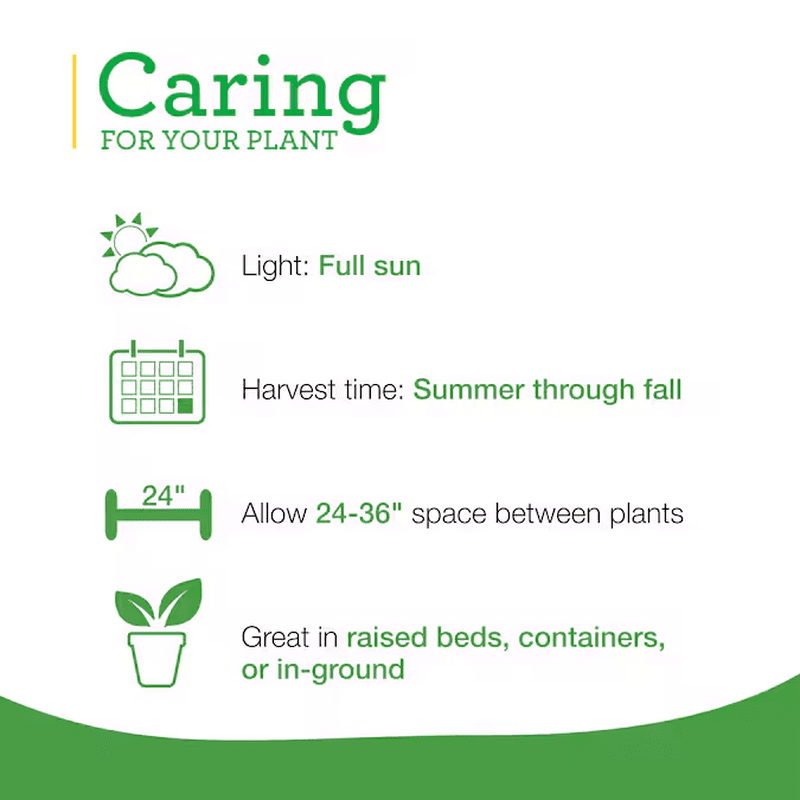 Caring
FOR YOUR PLANT

Light: Full sun

Harvest time: Summer through fall

24"

Allow 24-36" space between plants

Great in raised beds, containers, or in-ground